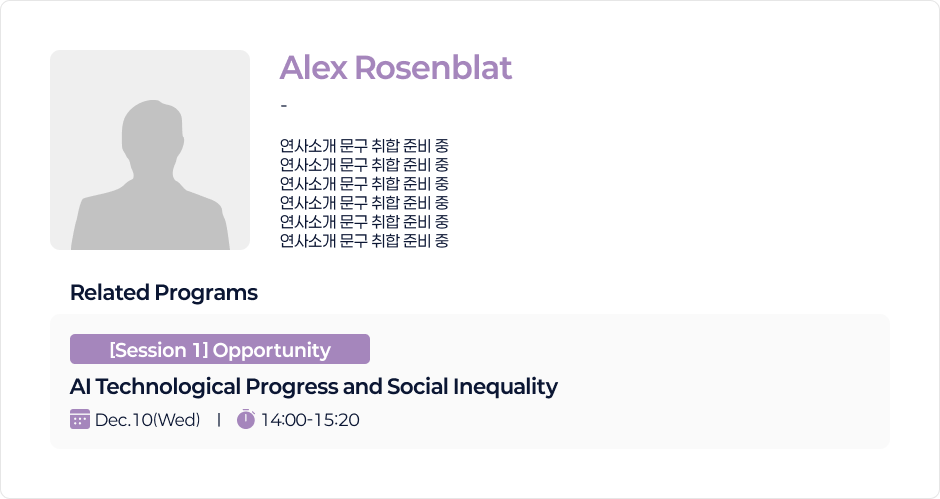 Alex Rosenblat

-

연사소개 문구 취합 준비 중
연사소개 문구 취합 준비 중
연사소개 문구 취합 준비 중
연사소개 문구 취합 준비 중
연사소개 문구 취합 준비 중
연사소개 문구 취합 준비 중

Related Programs

[Session 1] Opportunity

AI Technological Progress and Social Inequality

Dec.10(Wed) | 14:00-15:20